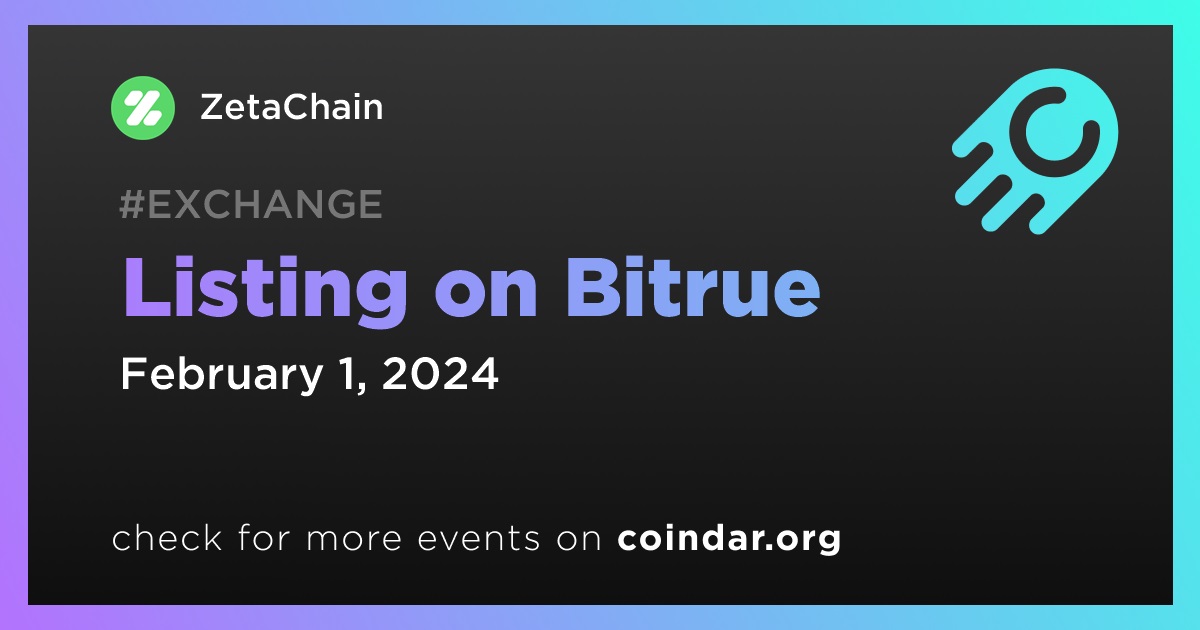 ZetaChain

#EXCHANGE

Listing on Bitrue

February 1, 2024

check for more events on coindar.org